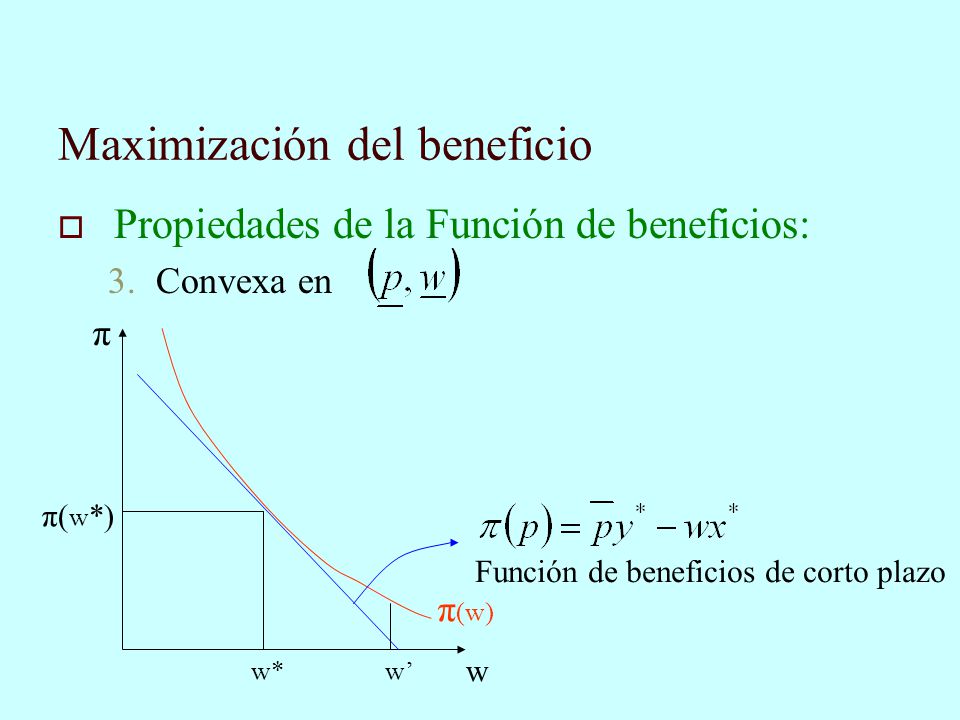 Maximización del beneficio

Propiedades de la Función de beneficios:

3. Convexa en $(\underline{p}, \underline{w})$

$\pi$

$\pi(w^*)$

$\pi(p) = \overline{p}y^* - wx^*$

Función de beneficios de corto plazo

$\pi(w)$

w*

w'

w